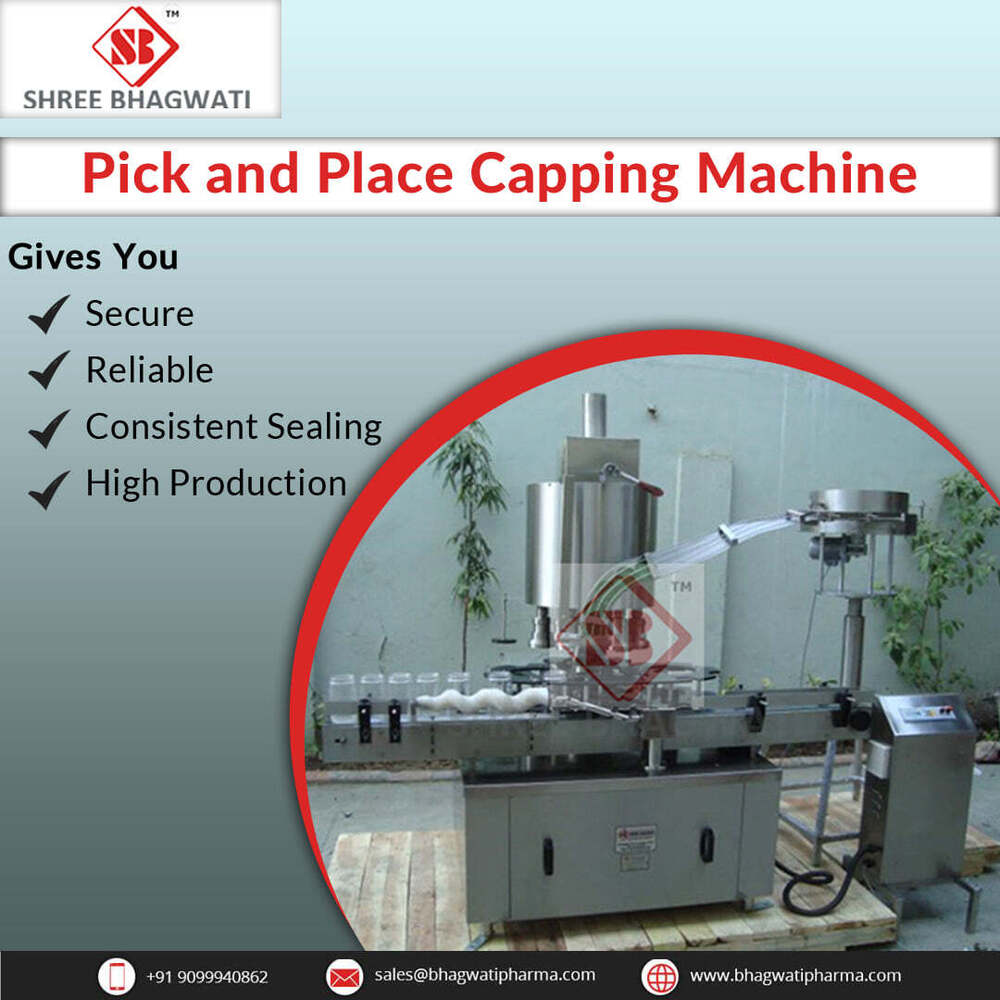 SB™
SHREE BHAGWATI

Pick and Place Capping Machine

Gives You
Secure
Reliable
Consistent Sealing
High Production

SB™

+91 9099940862
sales@bhagwatipharma.com
www.bhagwatipharma.com